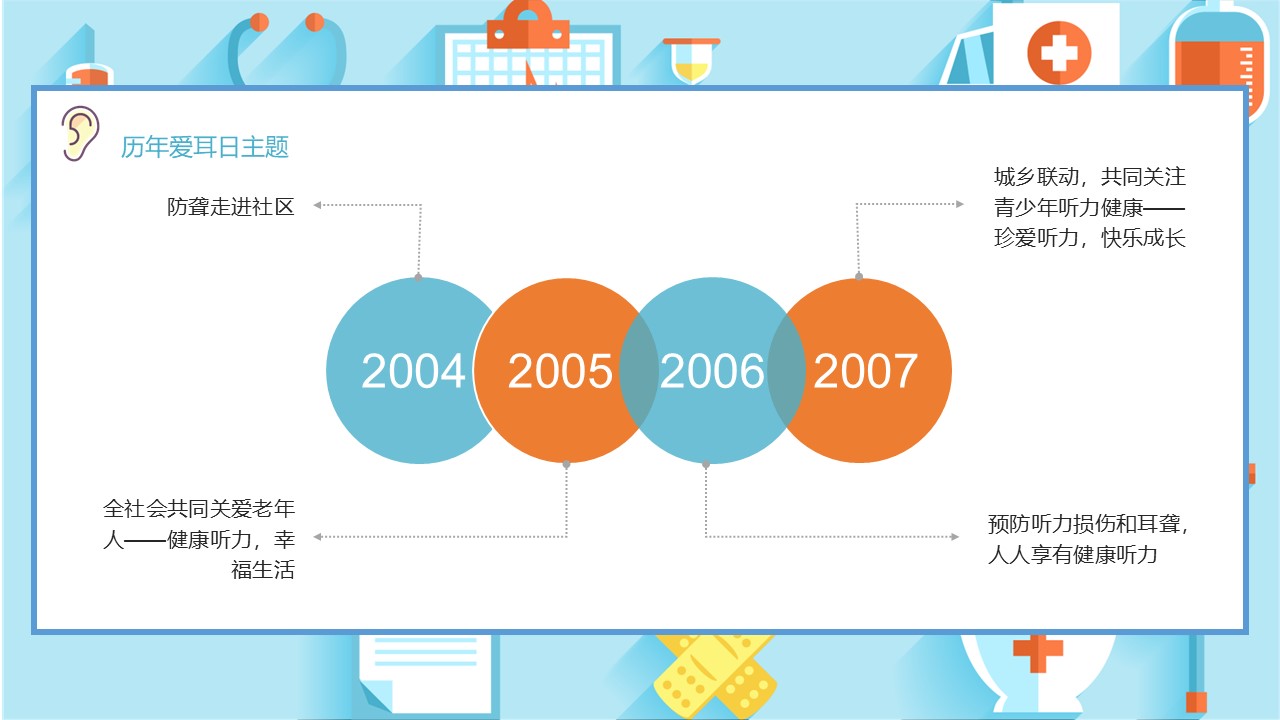 历年爱耳日主题

防聋走进社区

城乡联动，共同关注青少年听力健康——珍爱听力，快乐成长

2004

2005

2006

2007

全社会共同关爱老年人——健康听力，幸福生活

预防听力损伤和耳聋，人人享有健康听力